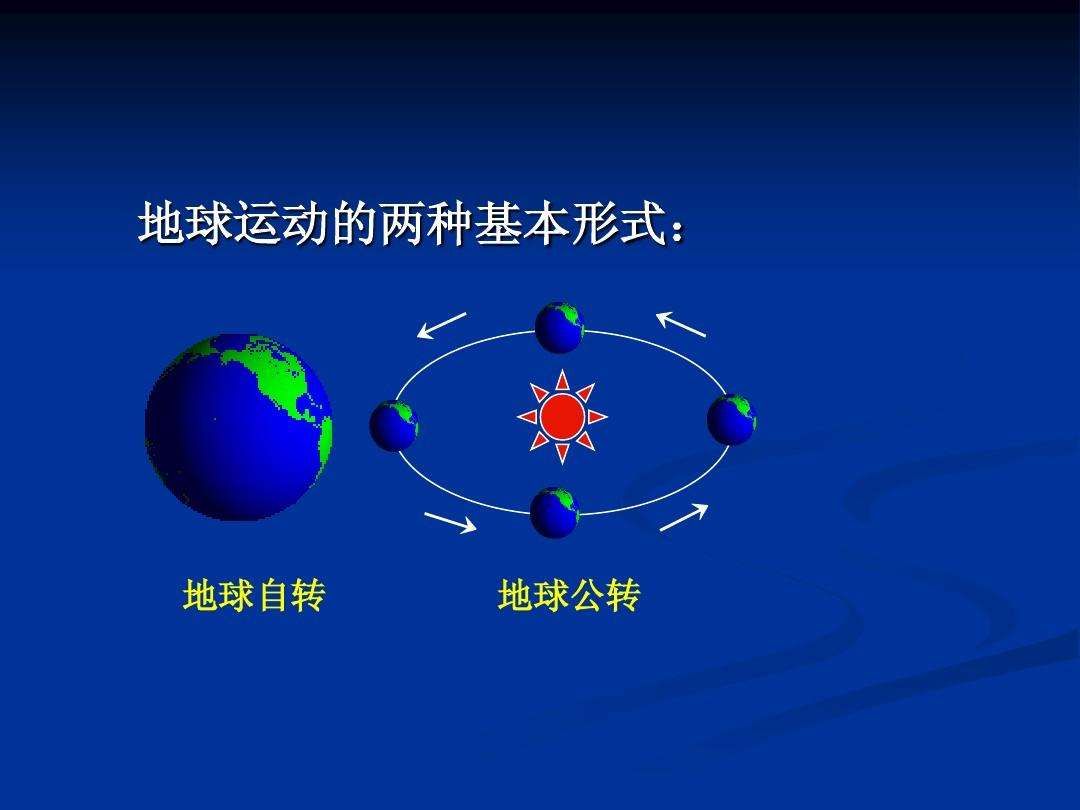 地球运动的两种基本形式：

地球自转

地球公转